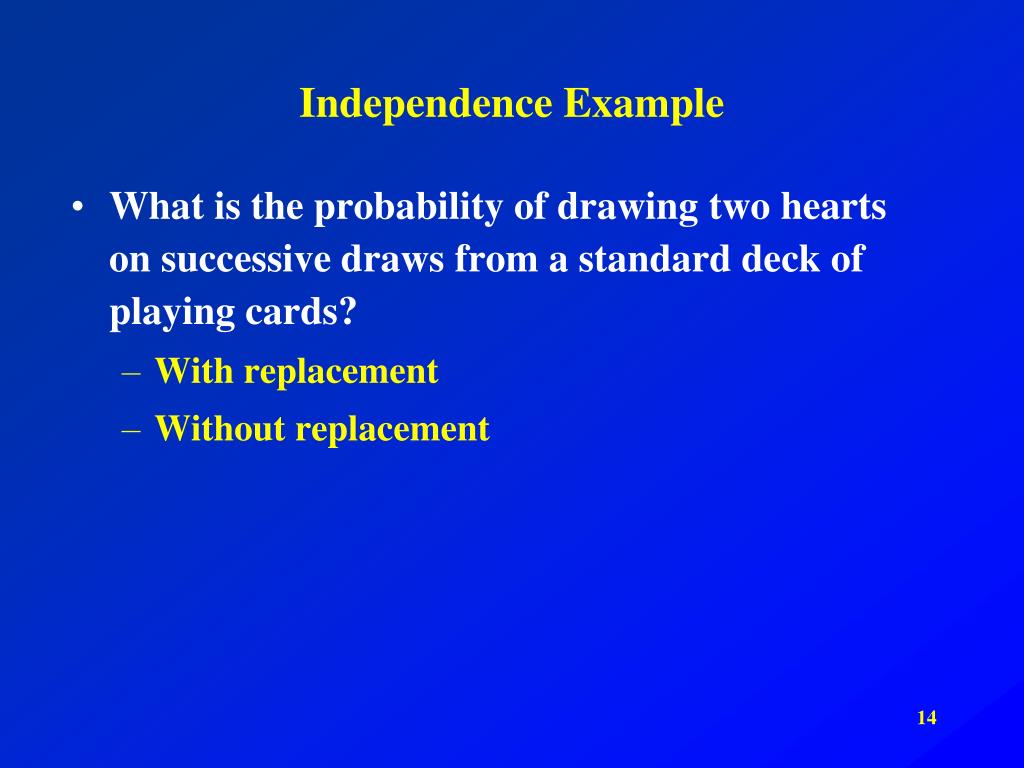 Independence Example

• What is the probability of drawing two hearts on successive draws from a standard deck of playing cards?
– With replacement
– Without replacement

14